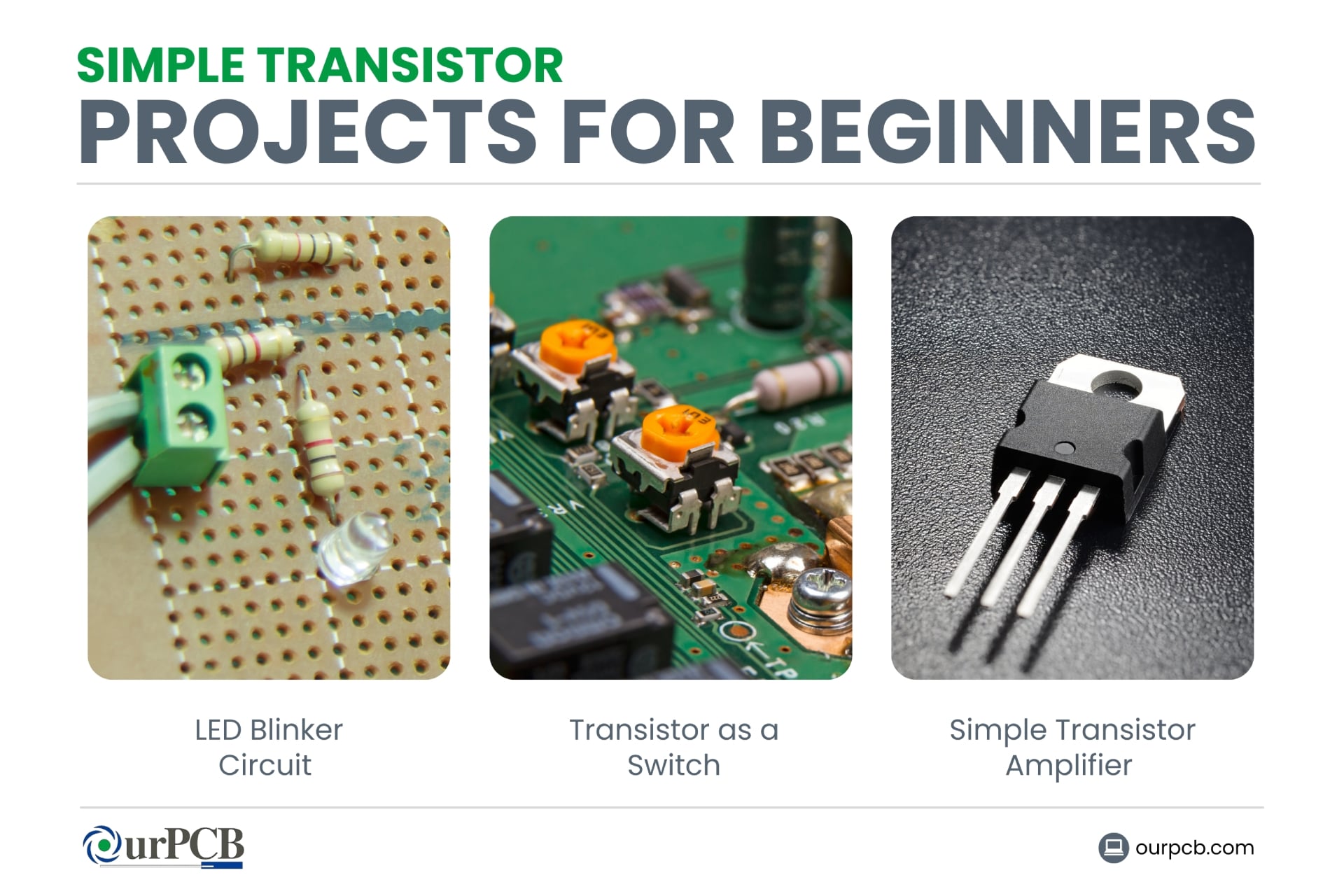 SIMPLE TRANSISTOR
PROJECTS FOR BEGINNERS

LED Blinker Circuit

Transistor as a Switch

Simple Transistor Amplifier

OurPCB

ourpcb.com